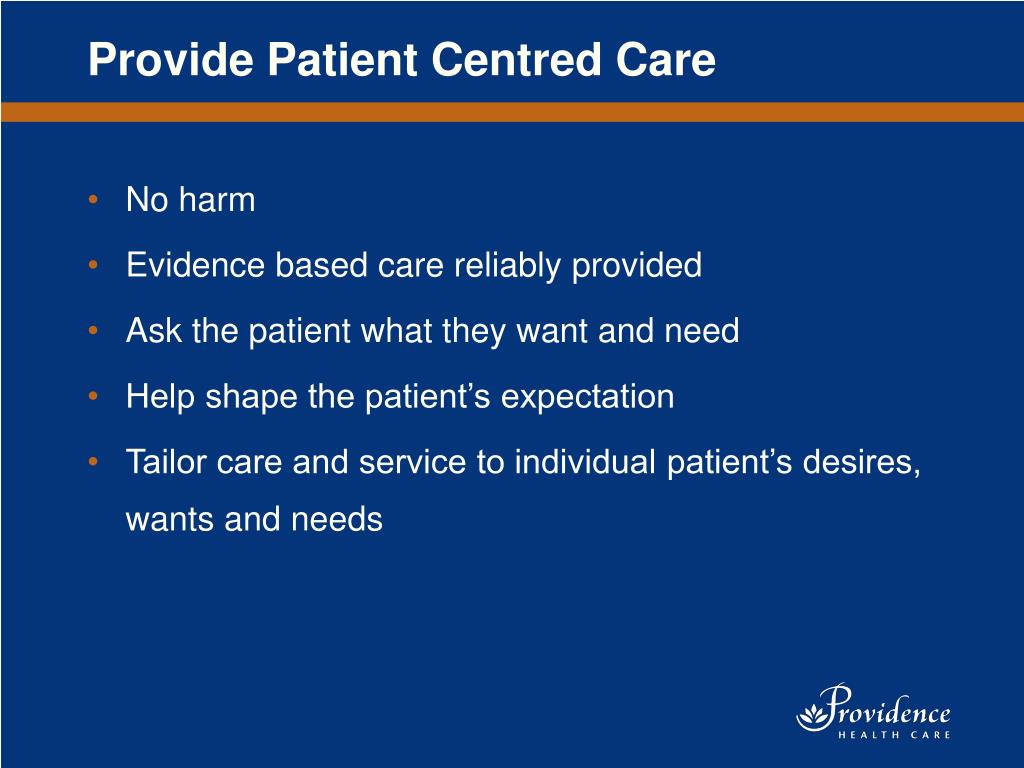 Provide Patient Centred Care

• No harm
• Evidence based care reliably provided
• Ask the patient what they want and need
• Help shape the patient’s expectation
• Tailor care and service to individual patient’s desires, wants and needs

Providence
HEALTH CARE